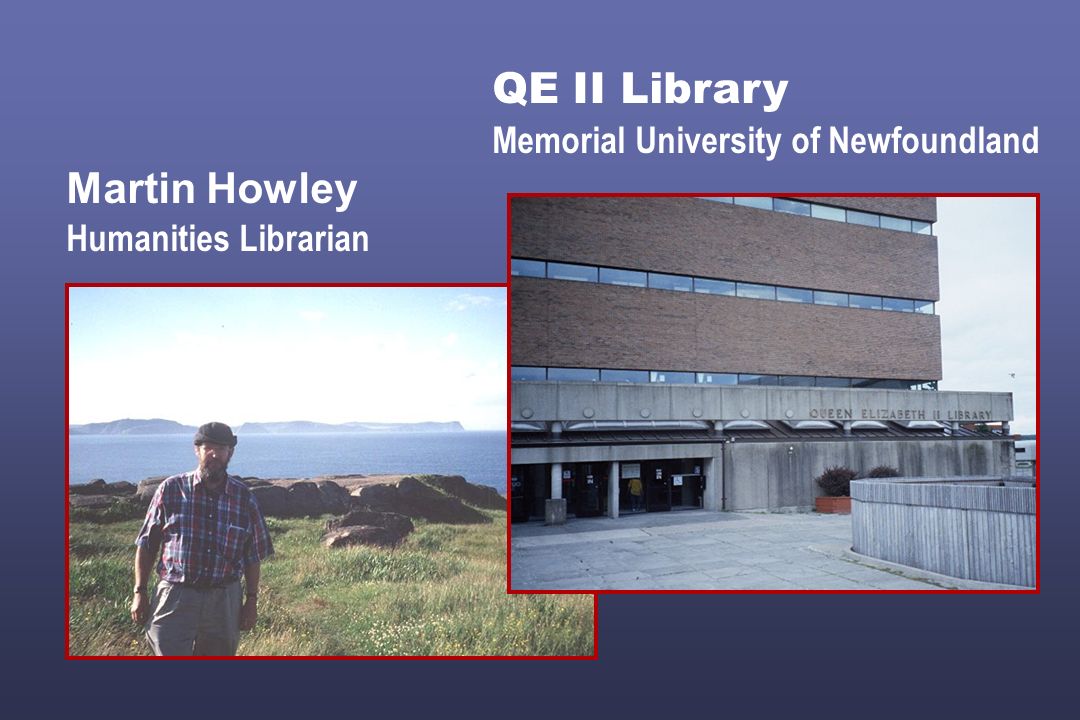 QE II Library
Memorial University of Newfoundland

Martin Howley
Humanities Librarian

QUEEN ELIZABETH II LIBRARY